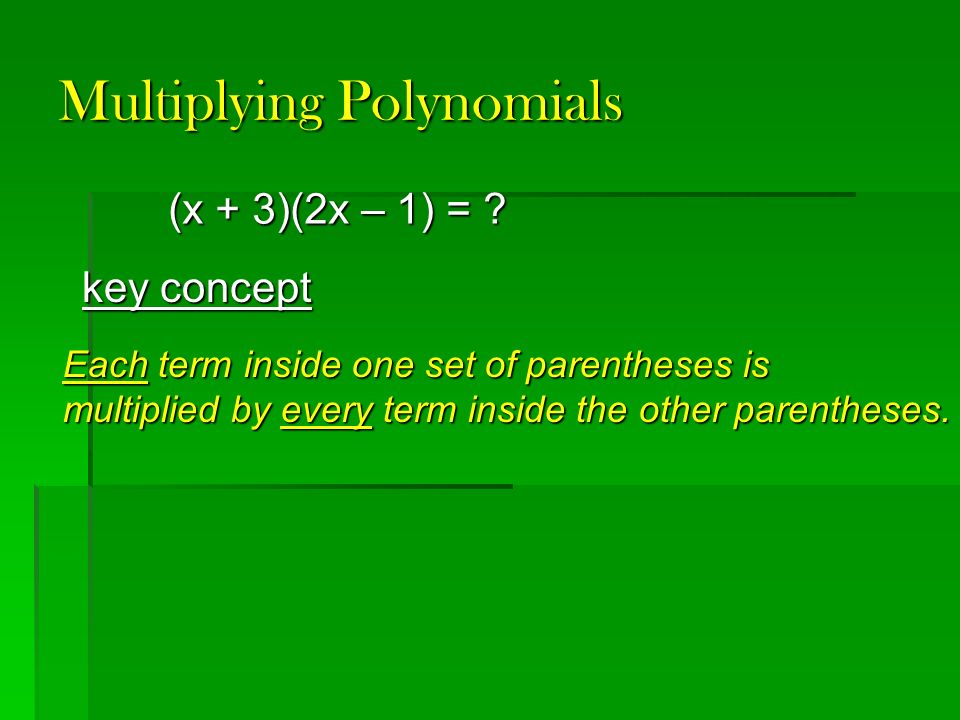 Multiplying Polynomials

$(x + 3)(2x - 1) = ?$

key concept

Each term inside one set of parentheses is multiplied by every term inside the other parentheses.